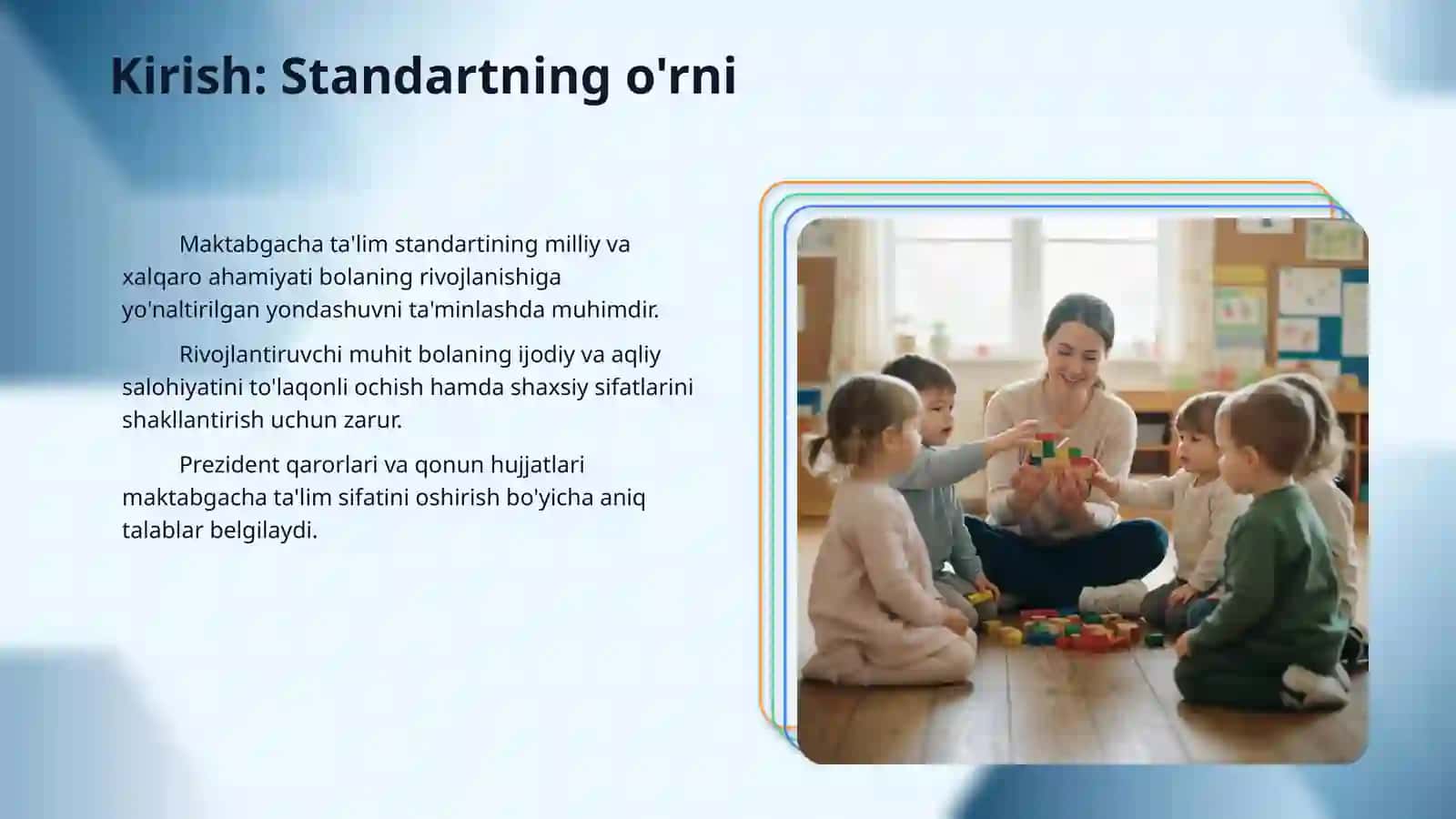 Kirish: Standartning o'rni

Maktabgacha ta'lim standartining milliy va xalqaro ahamiyati bolaning rivojlanishiga yo'naltirilgan yondashuvni ta'minlashda muhimdir.

Rivojlantiruvchi muhit bolaning ijodiy va aqliy salohiyatini to'laqonli ochish hamda shaxsiy sifatlarini shakllantirish uchun zarur.

Prezident qarorlari va qonun hujjatlari maktabgacha ta'lim sifatini oshirish bo'yicha aniq talablar belgilaydi.